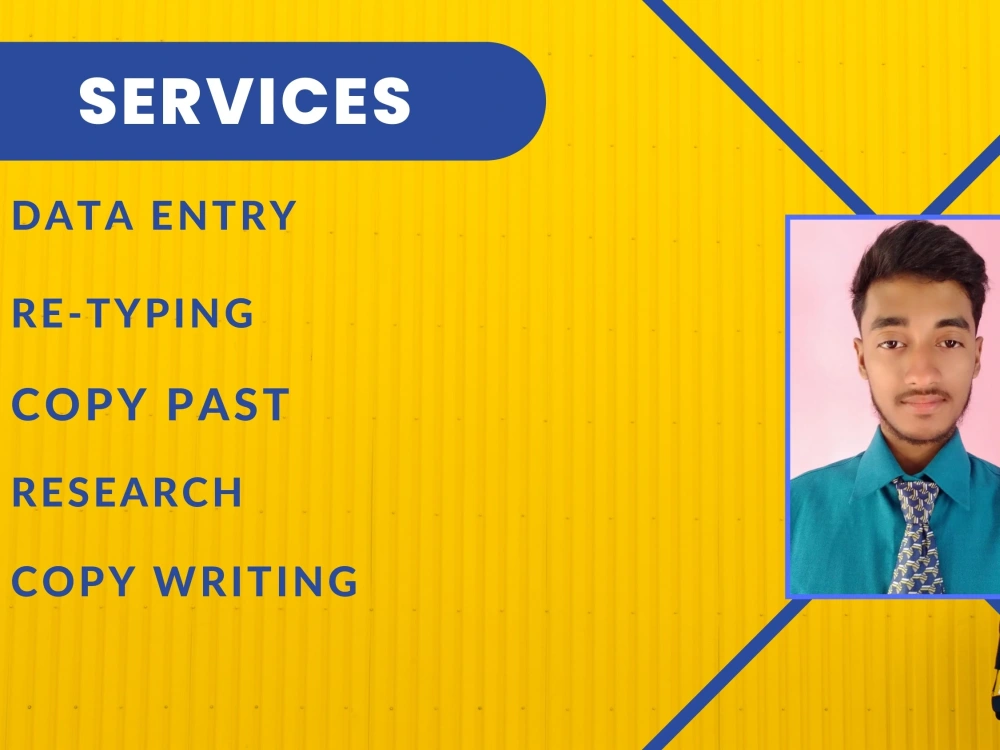 SERVICES

DATA ENTRY

RE-TYPING

COPY PAST

RESEARCH

COPY WRITING